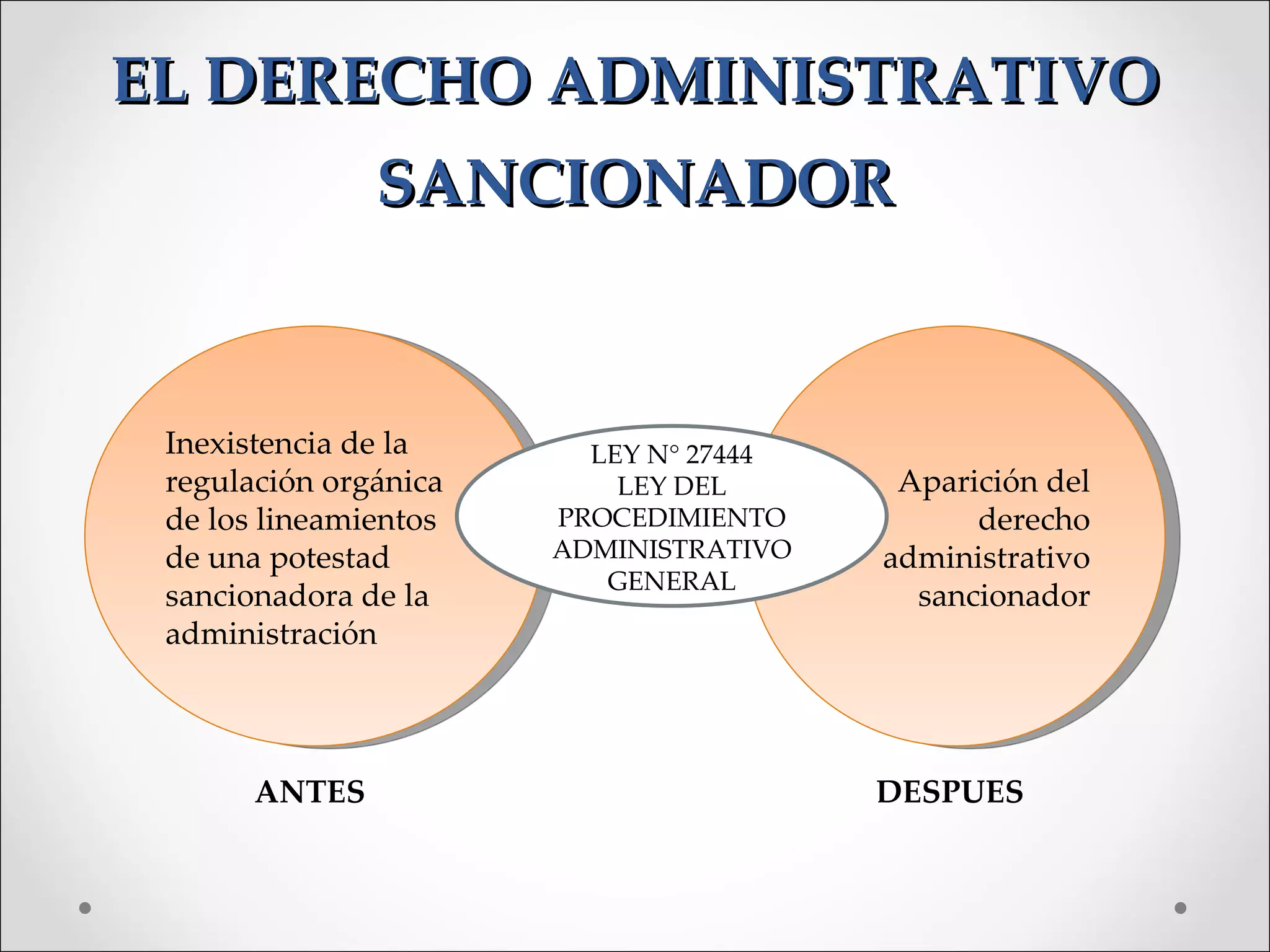 EL DERECHO ADMINISTRATIVO SANCIONADOR

Inexistencia de la regulación orgánica de los lineamientos de una potestad sancionadora de la administración

LEY N° 27444
LEY DEL PROCEDIMIENTO ADMINISTRATIVO GENERAL

Aparición del derecho administrativo sancionador

ANTES

DESPUES